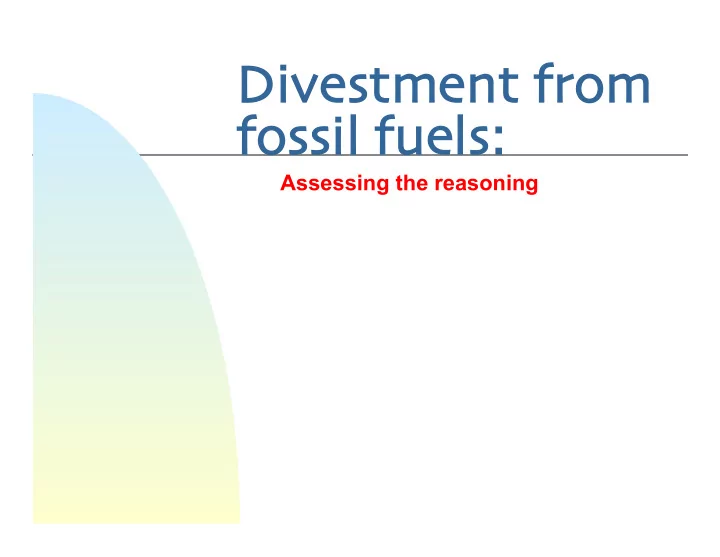 Divestment from fossil fuels:

Assessing the reasoning